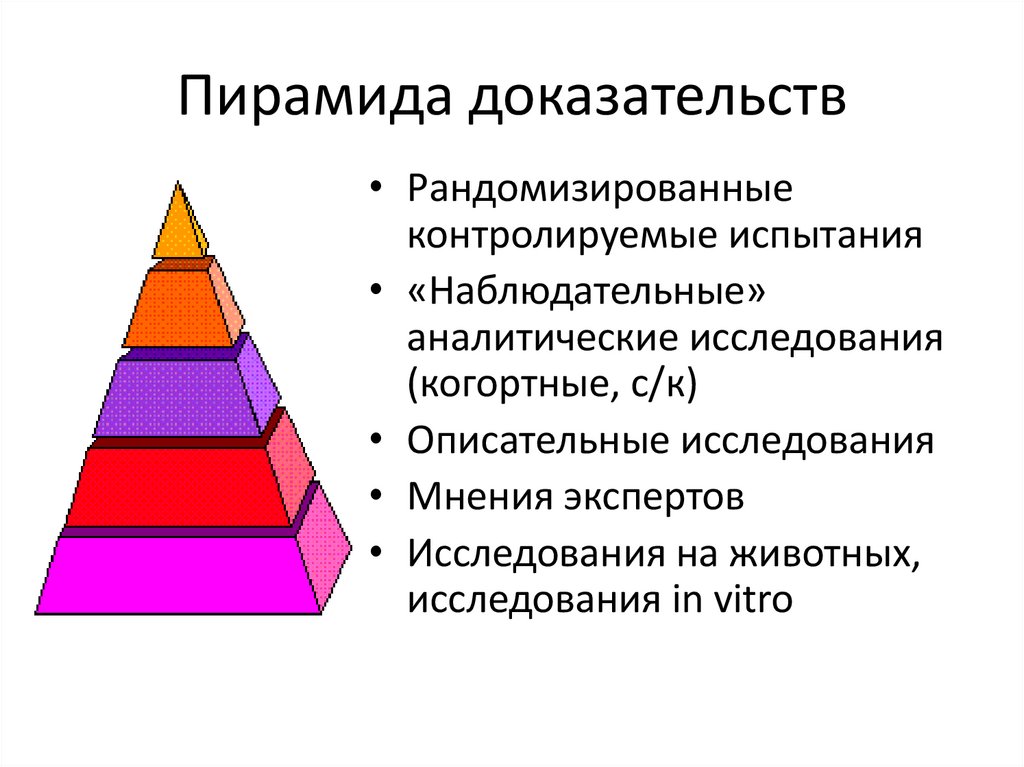 Пирамида доказательств

• Рандомизированные контролируемые испытания
• «Наблюдательные» аналитические исследования (когортные, с/к)
• Описательные исследования
• Мнения экспертов
• Исследования на животных, исследования in vitro